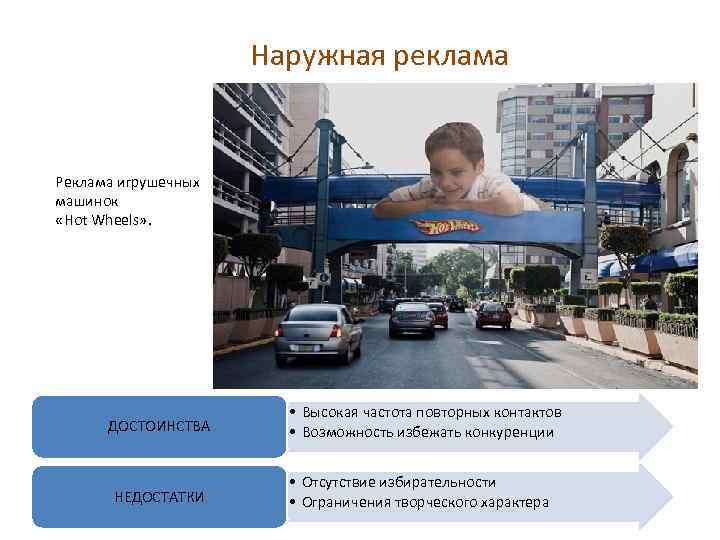 Наружная реклама

Реклама игрушечных машинок «Hot Wheels».

Hot Wheels

ДОСТОИНСТВА

• Высокая частота повторных контактов
• Возможность избежать конкуренции

НЕДОСТАТКИ

• Отсутствие избирательности
• Ограничения творческого характера